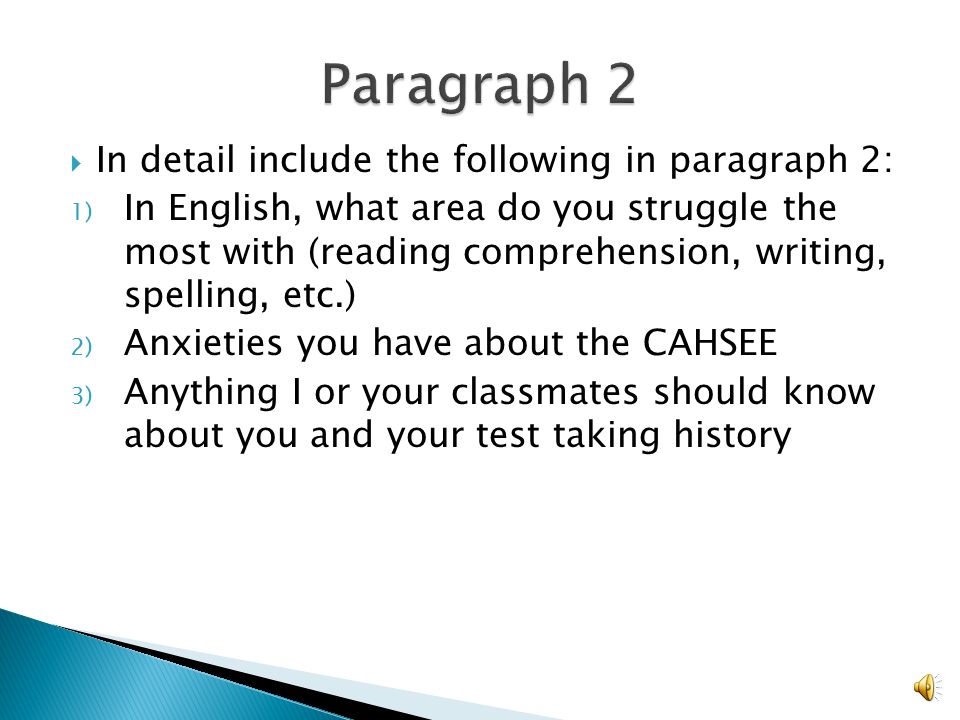 Paragraph 2

In detail include the following in paragraph 2:

1) In English, what area do you struggle the most with (reading comprehension, writing, spelling, etc.)
2) Anxieties you have about the CAHSEE
3) Anything I or your classmates should know about you and your test taking history